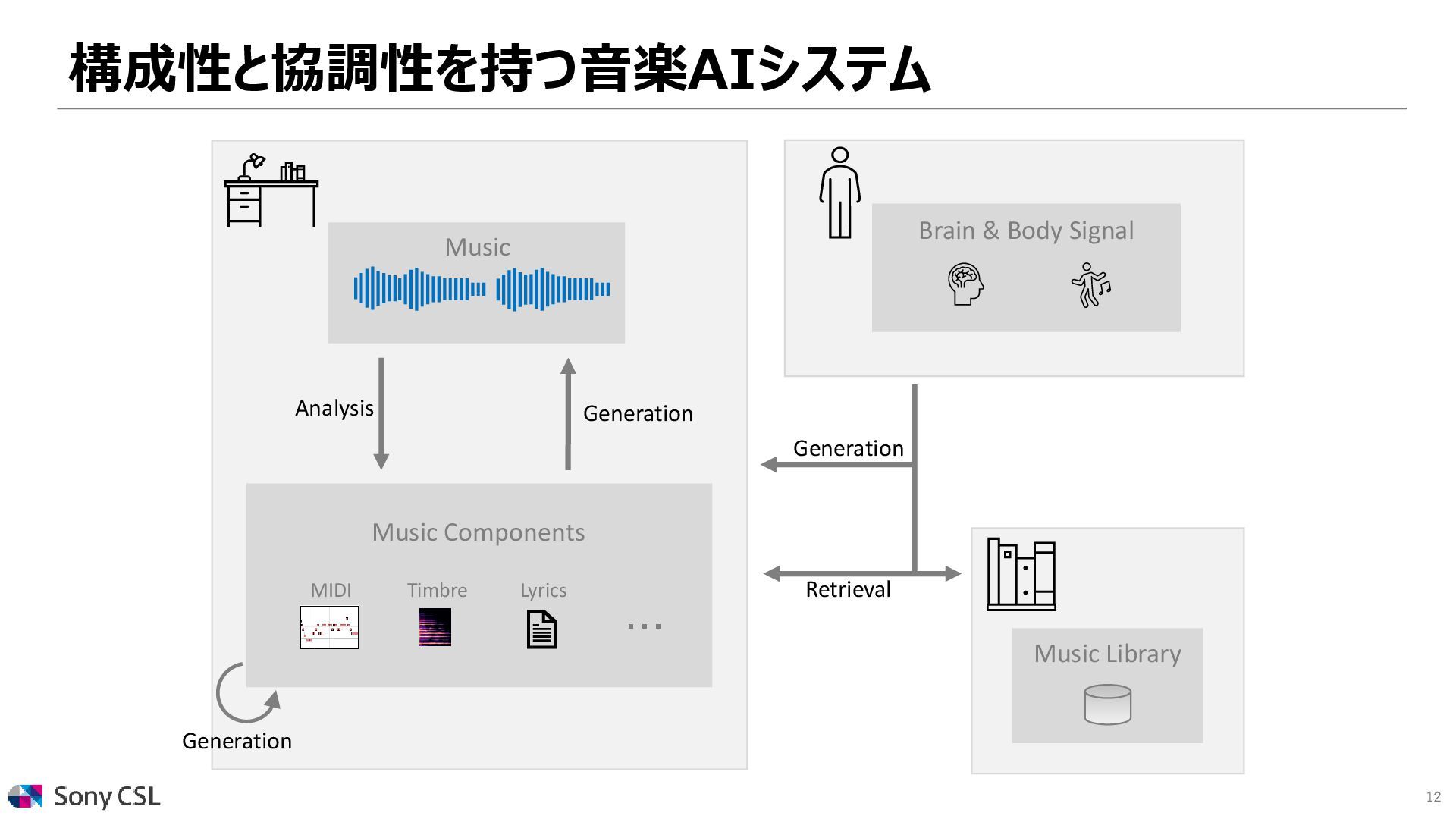 構成性と協調性を持つ音楽AIシステム

Music

Analysis

Generation

Music Components

MIDI

Timbre

Lyrics

…

Generation

Brain & Body Signal

Generation

Retrieval

Music Library

Sony CSL

12